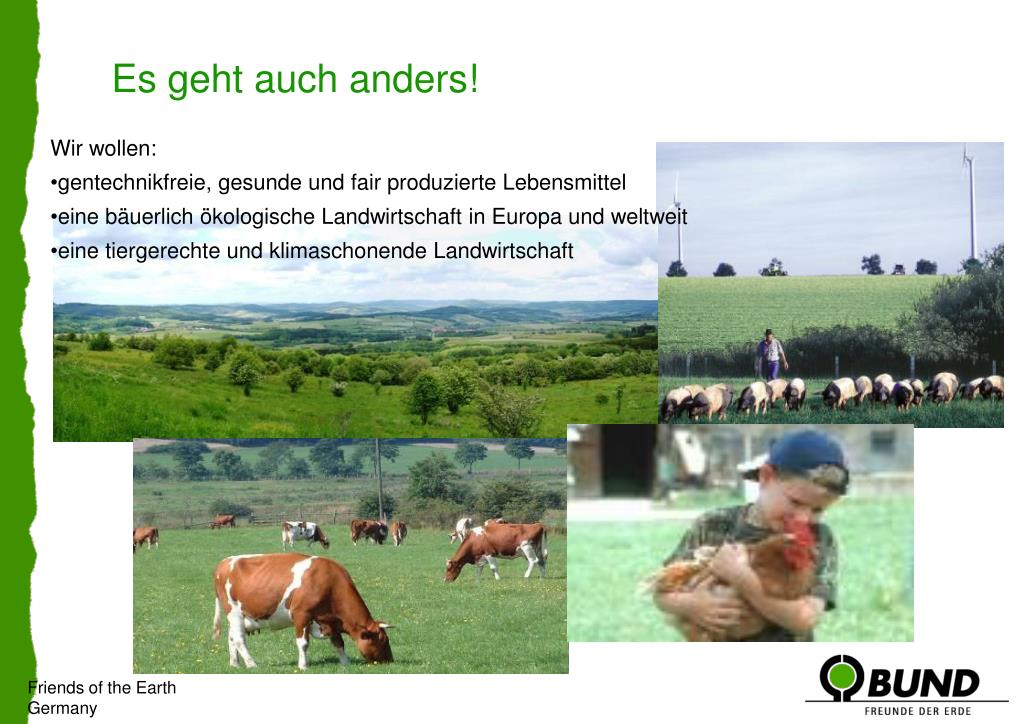 Es geht auch anders!

Wir wollen:
•gentechnikfreie, gesunde und fair produzierte Lebensmittel
•eine bäuerlich ökologische Landwirtschaft in Europa und weltweit
•eine tiergerechte und klimaschonende Landwirtschaft

Friends of the Earth Germany

BUND
FREUNDE DER ERDE